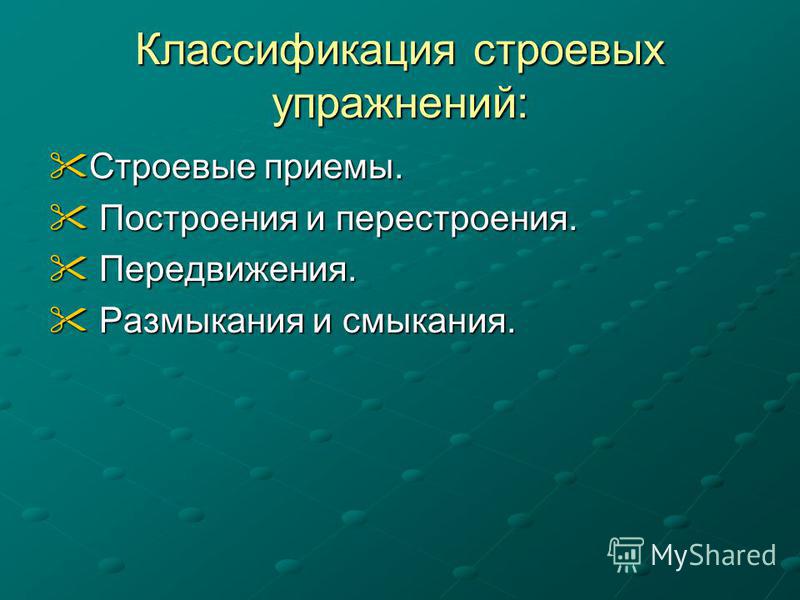 Классификация строевых упражнений:

Строевые приемы.

Построения и перестроения.

Передвижения.

Размыкания и смыкания.

MyShared